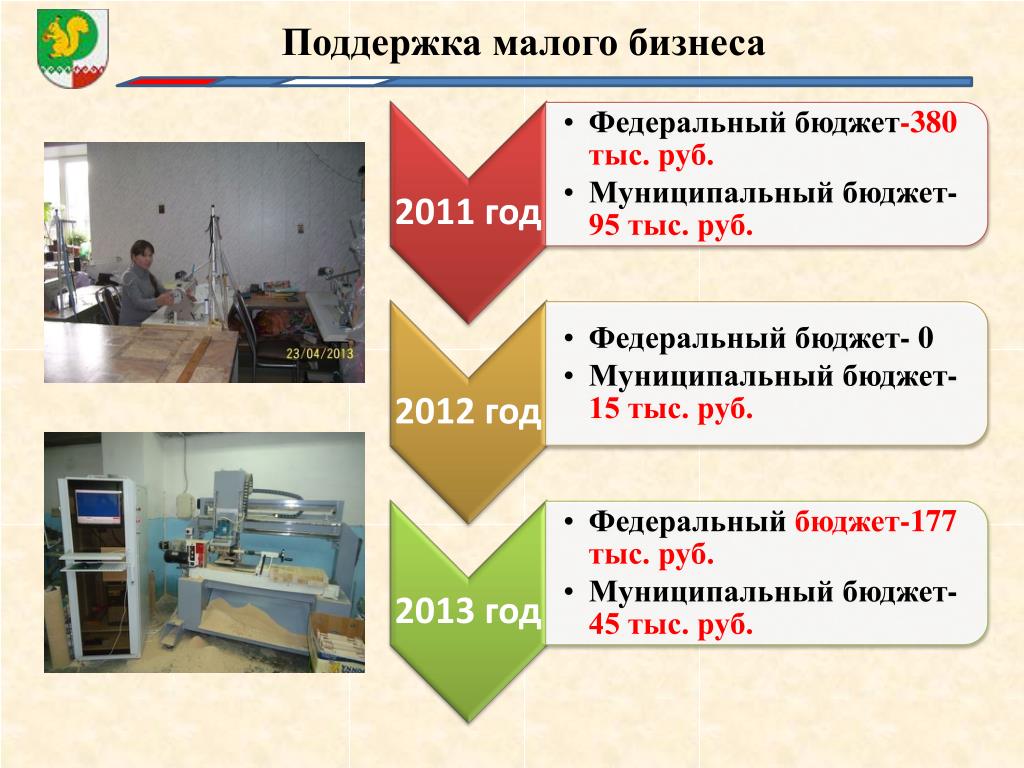 Поддержка малого бизнеса

23/04/2013

2011 год

• Федеральный бюджет-380 тыс. руб.
• Муниципальный бюджет-95 тыс. руб.

2012 год

• Федеральный бюджет- 0
• Муниципальный бюджет-15 тыс. руб.

2013 год

• Федеральный бюджет-177 тыс. руб.
• Муниципальный бюджет-45 тыс. руб.